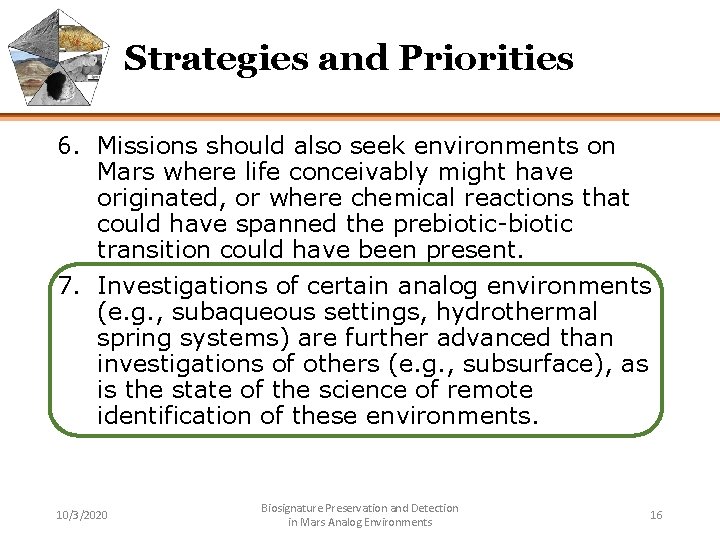 Strategies and Priorities

6. Missions should also seek environments on Mars where life conceivably might have originated, or where chemical reactions that could have spanned the prebiotic-biotic transition could have been present.

7. Investigations of certain analog environments (e.g., subaqueous settings, hydrothermal spring systems) are further advanced than investigations of others (e.g., subsurface), as is the state of the science of remote identification of these environments.

10/3/2020

Biosignature Preservation and Detection in Mars Analog Environments

16